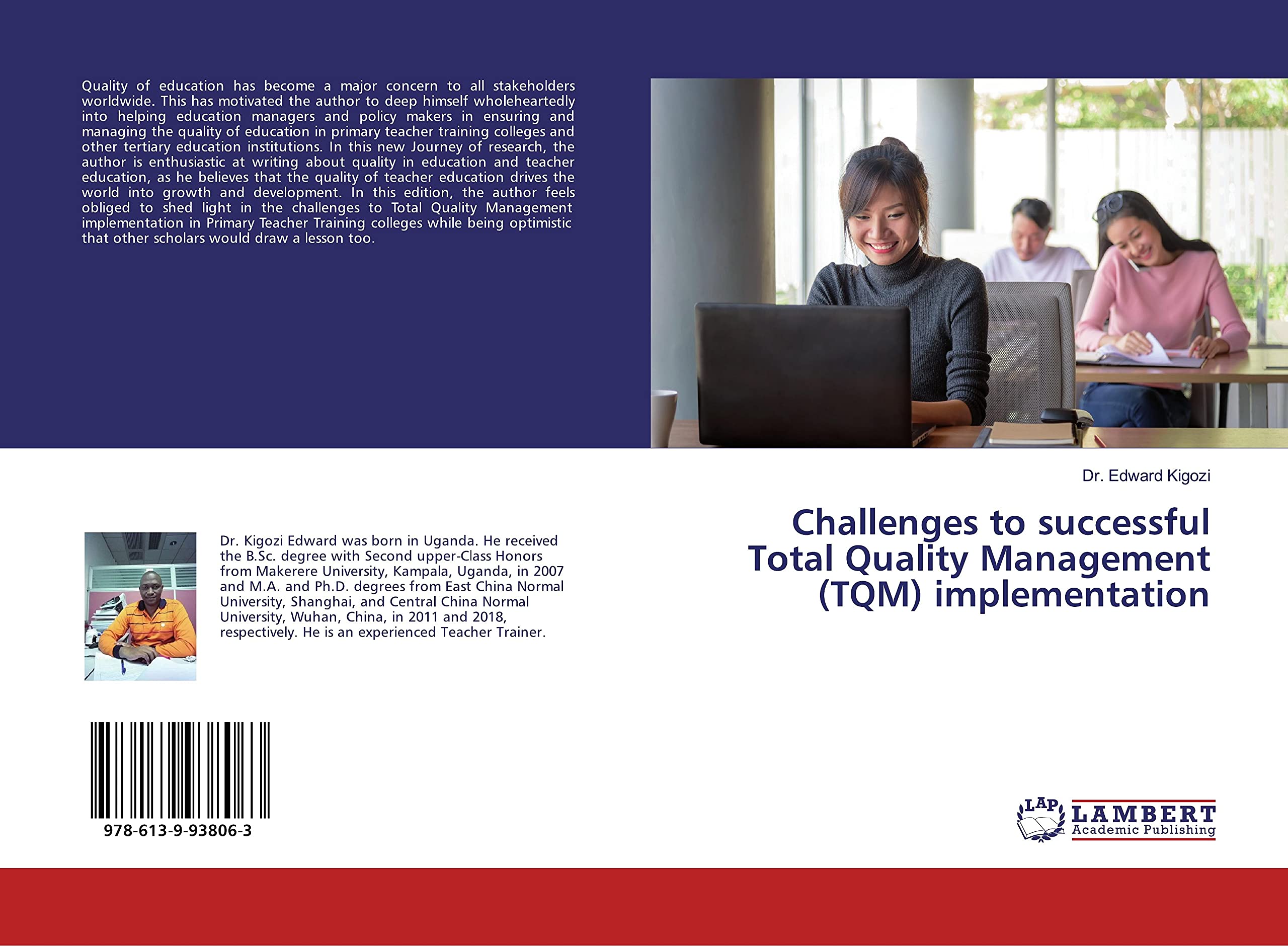 Quality of education has become a major concern to all stakeholders worldwide. This has motivated the author to deep himself wholeheartedly into helping education managers and policy makers in ensuring and managing the quality of education in primary teacher training colleges and other tertiary education institutions. In this new Journey of research, the author is enthusiastic at writing about quality in education and teacher education, as he believes that the quality of teacher education drives the world into growth and development. In this edition, the author feels obliged to shed light in the challenges to Total Quality Management implementation in Primary Teacher Training colleges while being optimistic that other scholars would draw a lesson too.

Dr. Edward Kigozi

Challenges to successful Total Quality Management (TQM) implementation

Dr. Kigozi Edward was born in Uganda. He received the B.Sc. degree with Second upper-Class Honors from Makerere University, Kampala, Uganda, in 2007 and M.A. and Ph.D. degrees from East China Normal University, Shanghai, and Central China Normal University, Wuhan, China, in 2011 and 2018, respectively. He is an experienced Teacher Trainer.

978-613-9-93806-3

LAP LAMBERT Academic Publishing